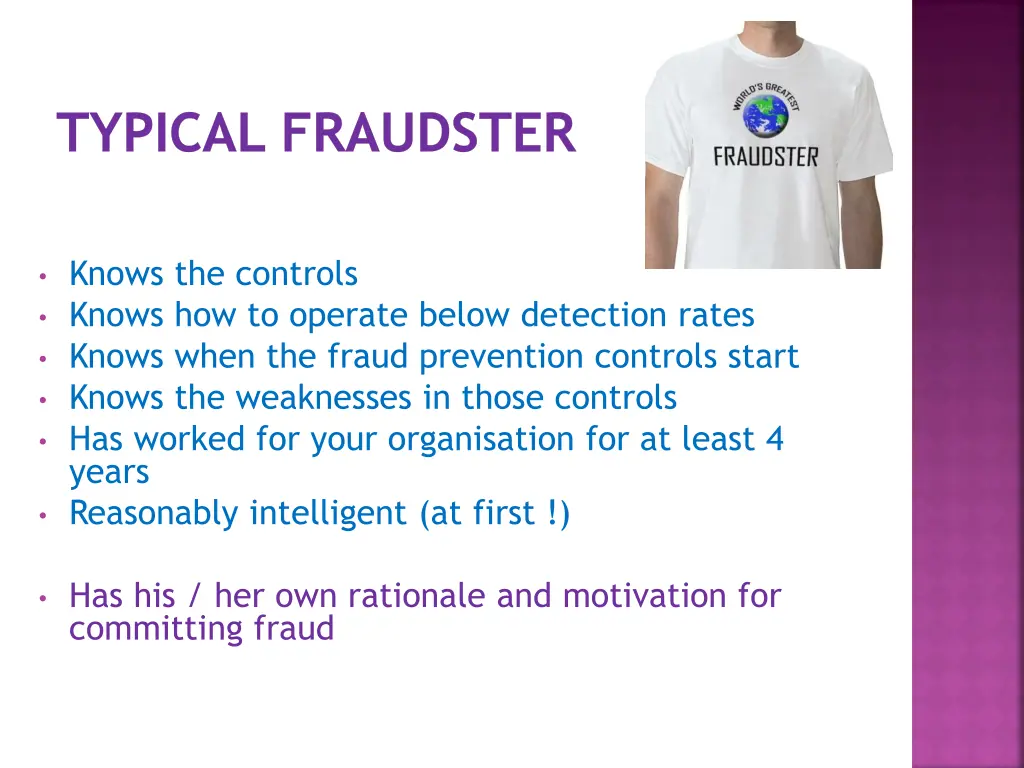 TYPICAL FRAUDSTER

WORLD'S GREATEST
FRAUDSTER

• Knows the controls
• Knows how to operate below detection rates
• Knows when the fraud prevention controls start
• Knows the weaknesses in those controls
• Has worked for your organisation for at least 4 years
• Reasonably intelligent (at first !)

• Has his / her own rationale and motivation for committing fraud